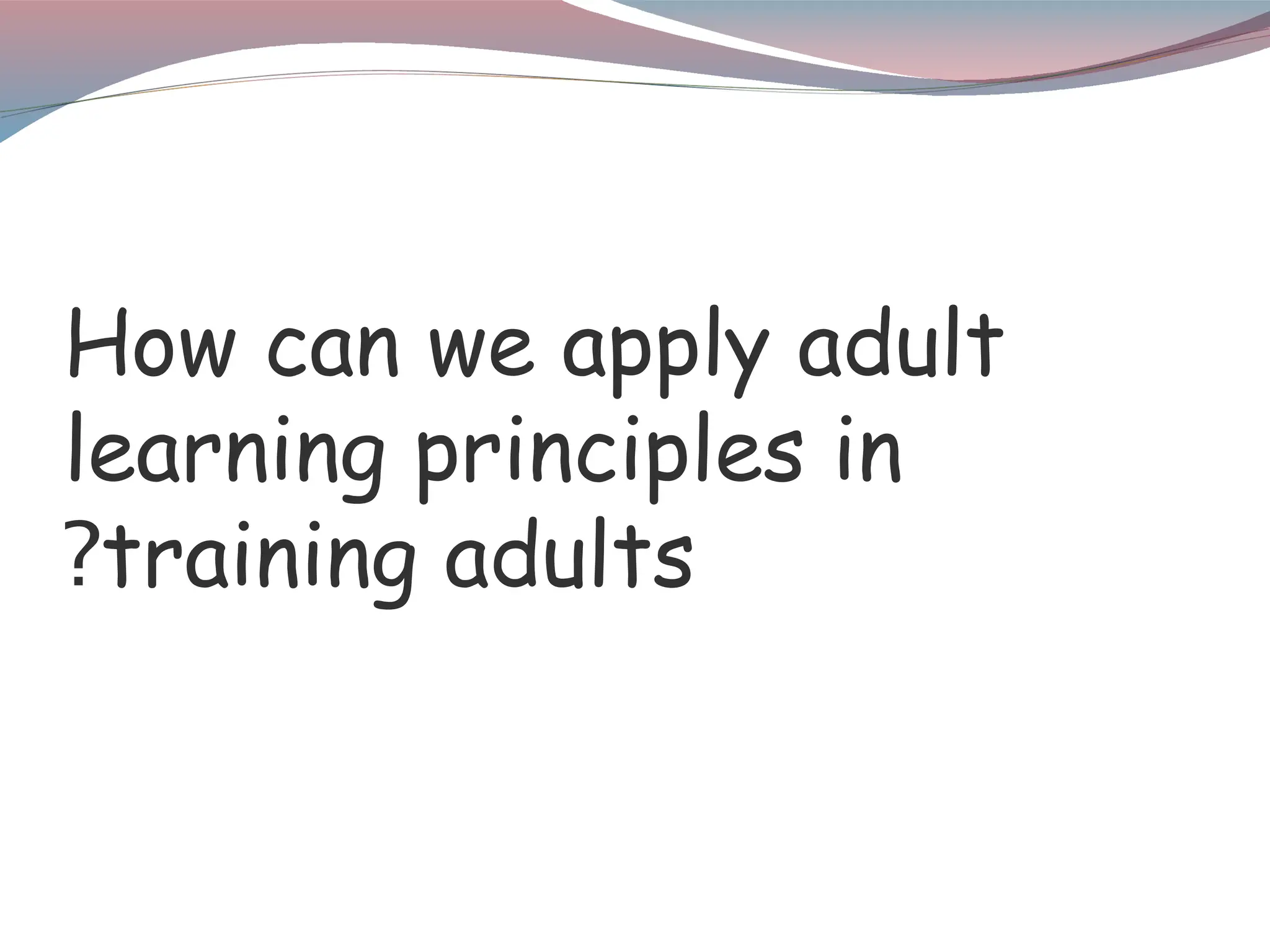 How can we apply adult learning principles in ?training adults